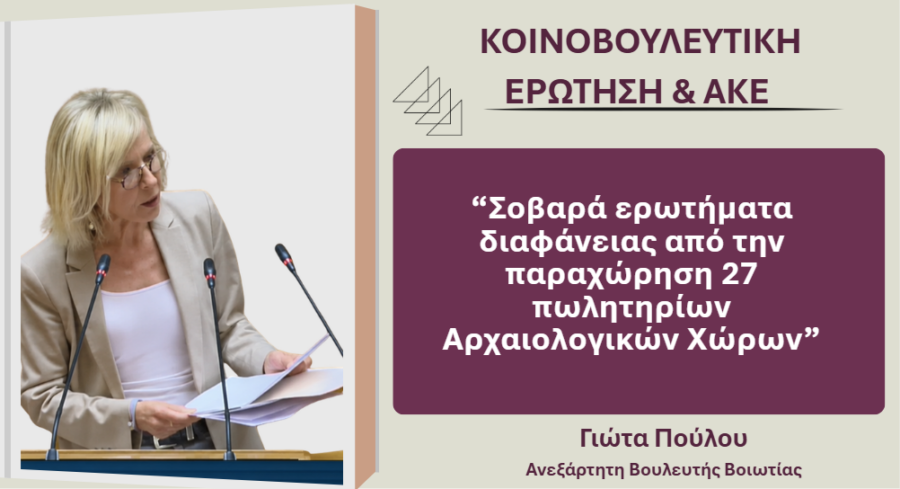 ΚΟΙΝΟΒΟΥΛΕΥΤΙΚΗ
ΕΡΩΤΗΣΗ & ΑΚΕ

"Σοβαρά ερωτήματα διαφάνειας από την παραχώρηση 27 πωλητηρίων Αρχαιολογικών Χώρων"

Γιώτα Πούλου
Ανεξάρτητη Βουλευτής Βοιωτίας